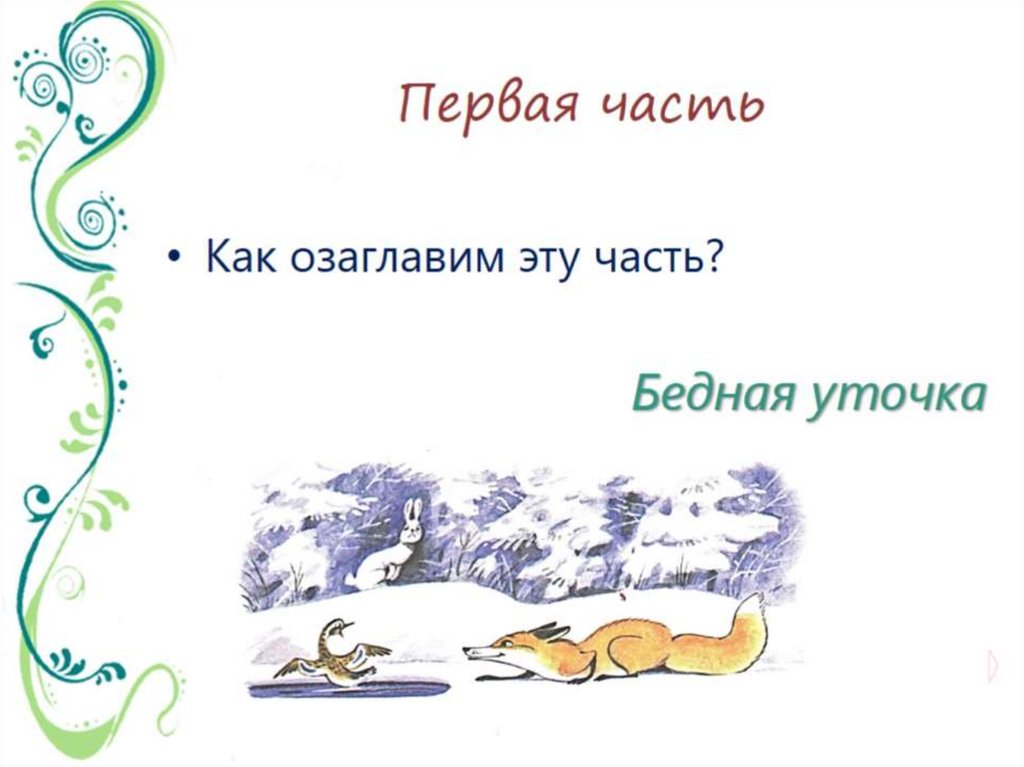 Первая часть

• Как озаглавим эту часть?

Бедная уточка